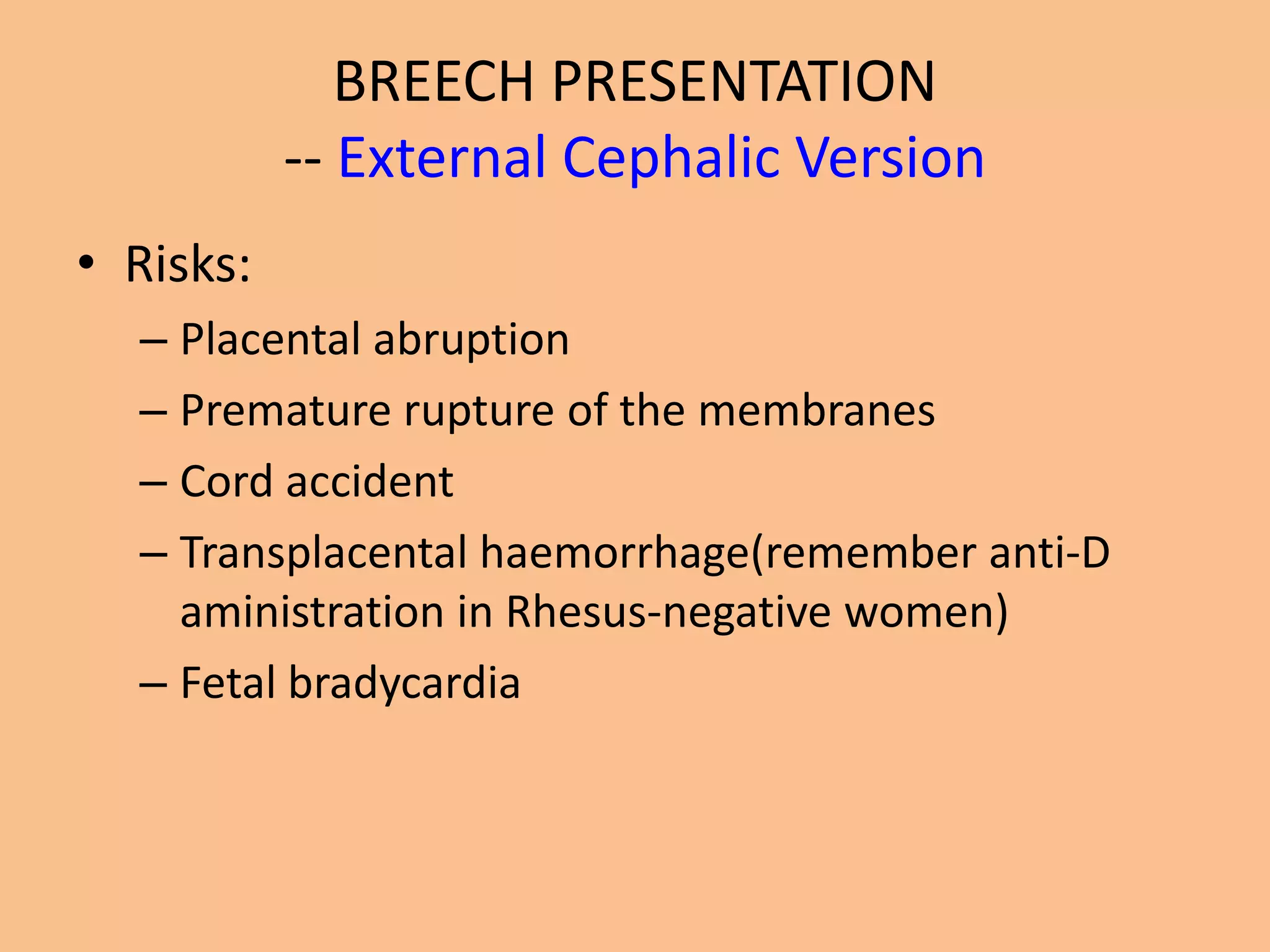 BREECH PRESENTATION
-- External Cephalic Version

• Risks:
– Placental abruption
– Premature rupture of the membranes
– Cord accident
– Transplacental haemorrhage(remember anti-D aministration in Rhesus-negative women)
– Fetal bradycardia